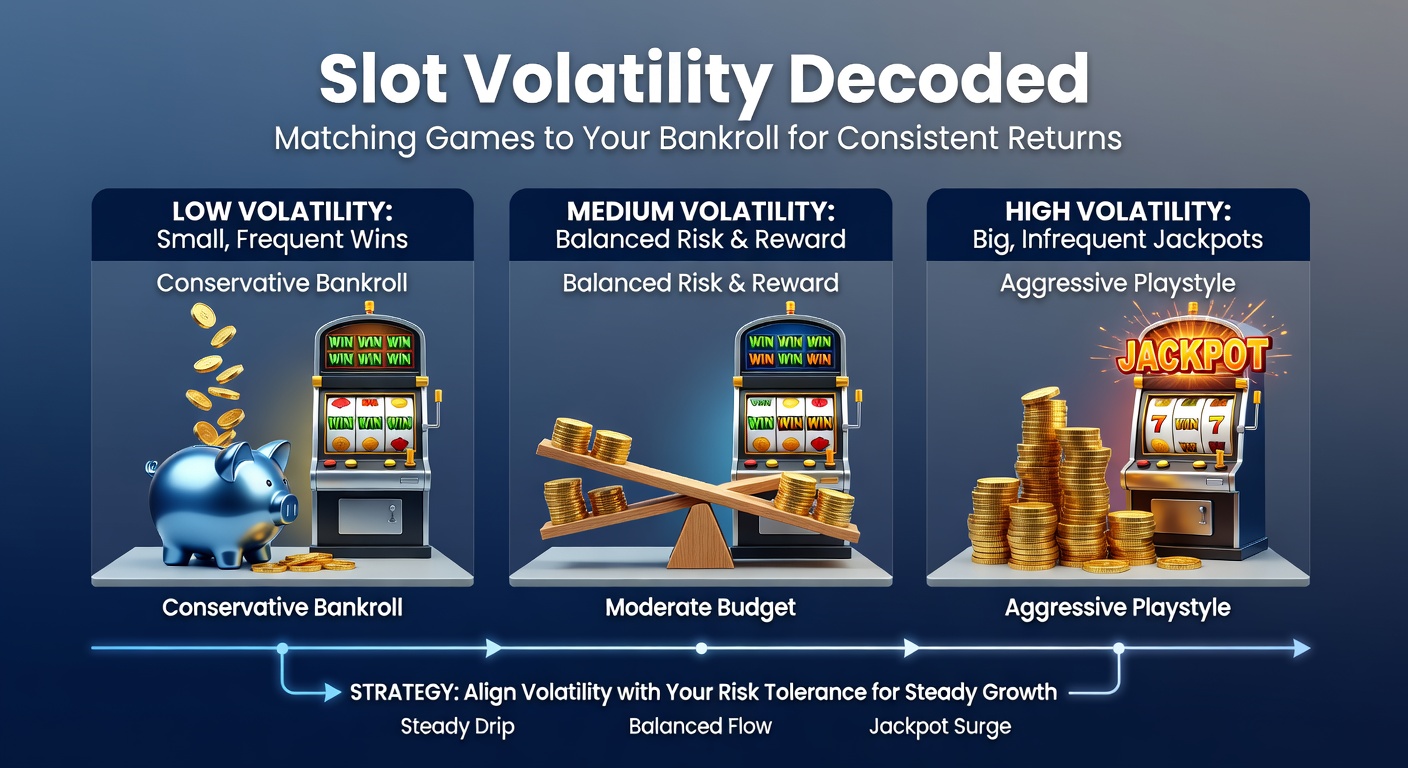 Slot Volatility Decoded

Matching Games to Your Bankroll for Consistent Returns

LOW VOLATILITY:
Small, Frequent Wins

Conservative Bankroll

WIN WIN WIN
WIN WIN WIN

WIN WIN WIN

Conservative Bankroll

MEDIUM VOLATILITY:
Balanced Risk & Reward

Balanced Risk & Reward

WIN WIN WIN
WIN WIN WIN

WIN WIN WIN

Moderate Budget

HIGH VOLATILITY:
Big, Infrequent Jackpots

Aggressive Playstyle

JACKPOT

7 WIN 7

Aggressive Playstyle

STRATEGY: Align Volatility with Your Risk Tolerance for Steady Growth

Steady Drip

Balanced Flow

Jackpot Surge